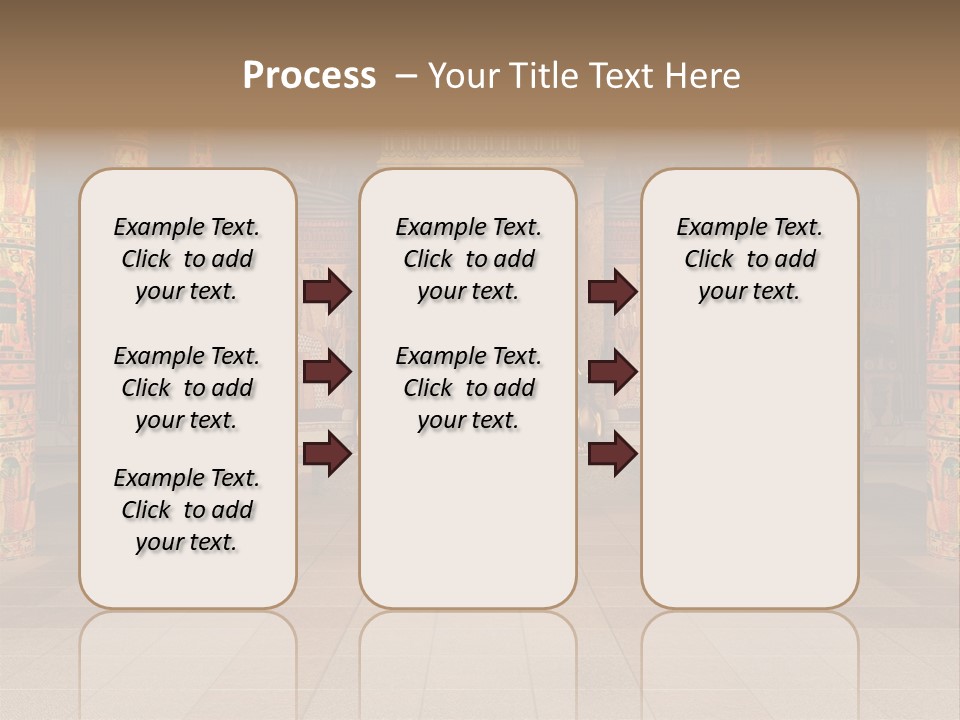 Process – Your Title Text Here

Example Text. Click to add your text.

Example Text. Click to add your text.

Example Text. Click to add your text.

Example Text. Click to add your text.

Example Text. Click to add your text.

Example Text. Click to add your text.